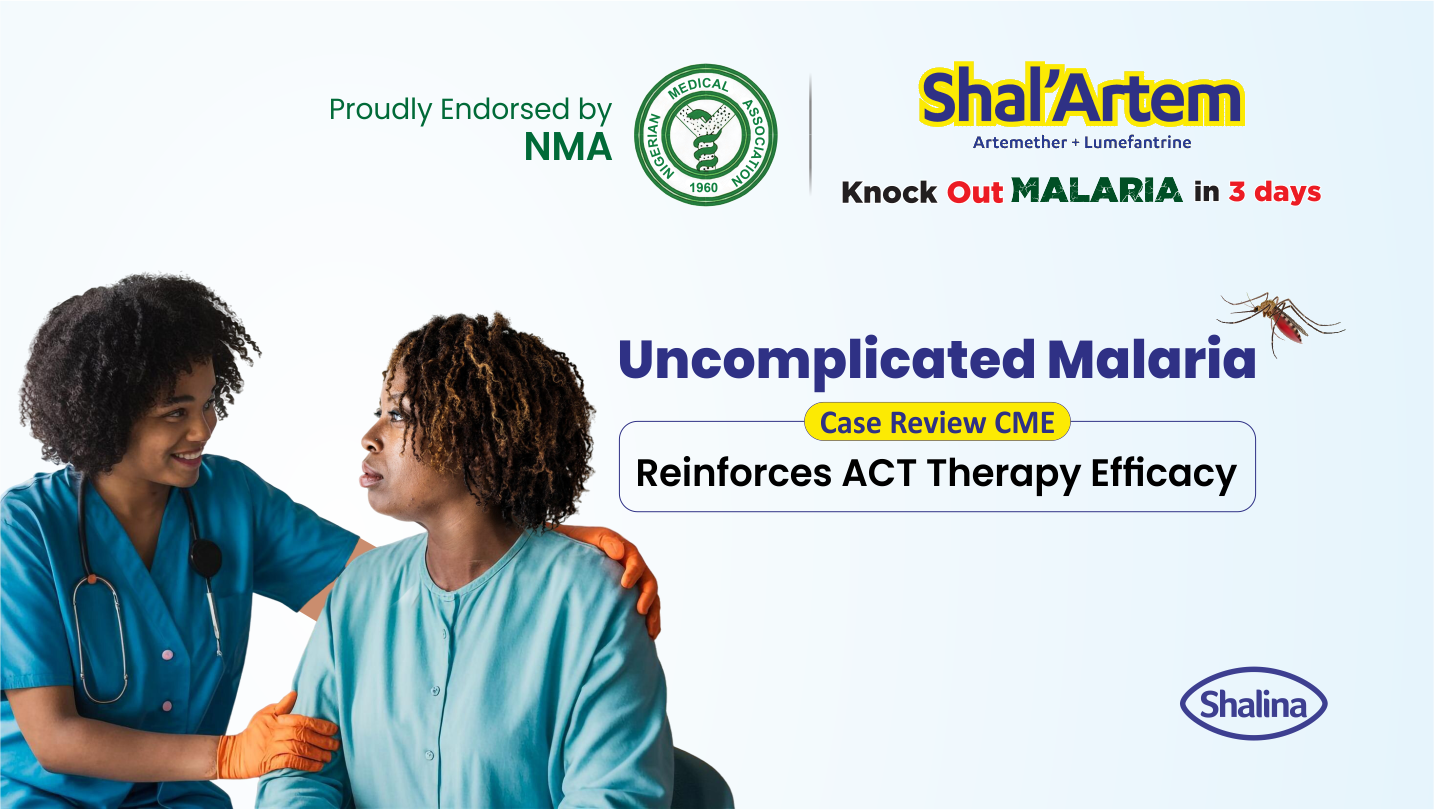 Proudly Endorsed by
NMA

NIGERIAN MEDICAL ASSOCIATION
1960

Shal'Artem
Artemether + Lumefantrine

Knock Out MALARIA in 3 days

Uncomplicated Malaria

Case Review CME

Reinforces ACT Therapy Efficacy

Shalina